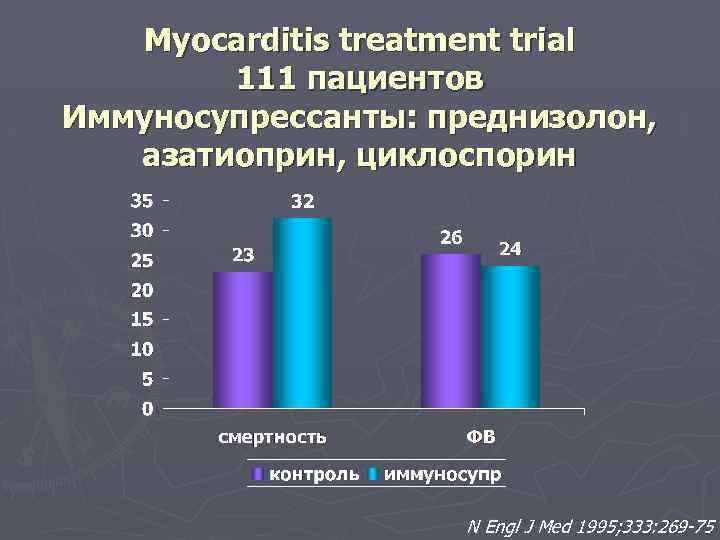 Myocarditis treatment trial
111 пациентов
Иммуносупрессанты: преднизолон, азатиоприн, циклоспорин

35
30
25
20
15
10
5
0

23
32
26
24

смертность
ФВ

контроль
иммуносупр

N Engl J Med 1995;333:269-75